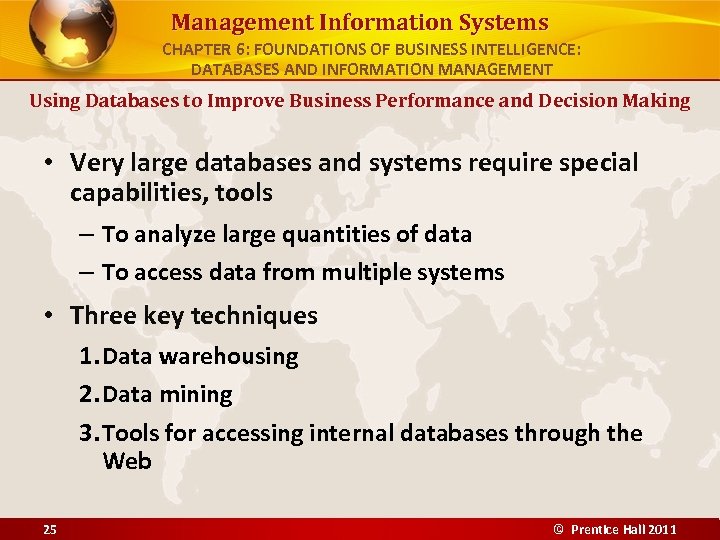 Management Information Systems
CHAPTER 6: FOUNDATIONS OF BUSINESS INTELLIGENCE: DATABASES AND INFORMATION MANAGEMENT

Using Databases to Improve Business Performance and Decision Making

• Very large databases and systems require special capabilities, tools
– To analyze large quantities of data
– To access data from multiple systems

• Three key techniques
1. Data warehousing
2. Data mining
3. Tools for accessing internal databases through the Web

25

© Prentice Hall 2011